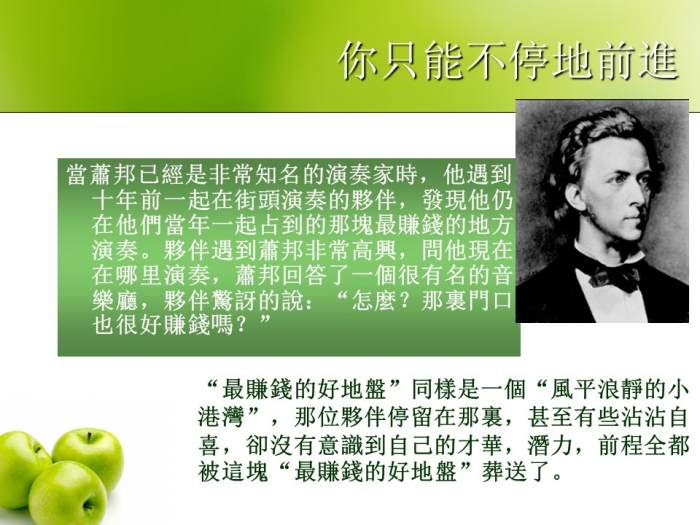 你只能不停地前進

當蕭邦已經是非常知名的演奏家時，他遇到十年前一起在街頭演奏的夥伴，發現他仍在他們當年一起占到的那塊最賺錢的地方演奏。夥伴遇到蕭邦非常高興，問他現在在哪里演奏，蕭邦回答了一個很有名的音樂廳，夥伴驚訝的說：“怎麼？那裏門口也很好賺錢嗎？”

“最賺錢的好地盤”同樣是一個“風平浪靜的小港灣”，那位夥伴停留在那裏，甚至有些沾沾自喜，卻沒有意識到自己的才華，潛力，前程全都被這塊“最賺錢的好地盤”葬送了。